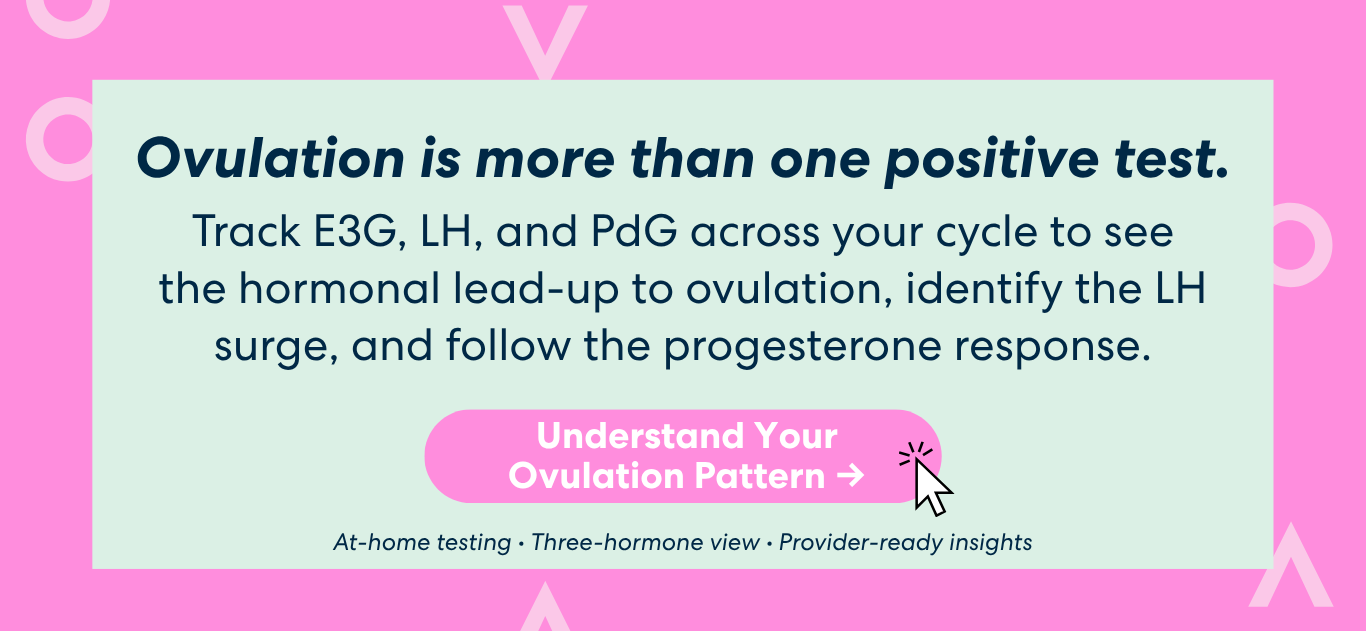 Ovulation is more than one positive test.

Track E3G, LH, and PdG across your cycle to see the hormonal lead-up to ovulation, identify the LH surge, and follow the progesterone response.

Understand Your Ovulation Pattern →

At-home testing • Three-hormone view • Provider-ready insights